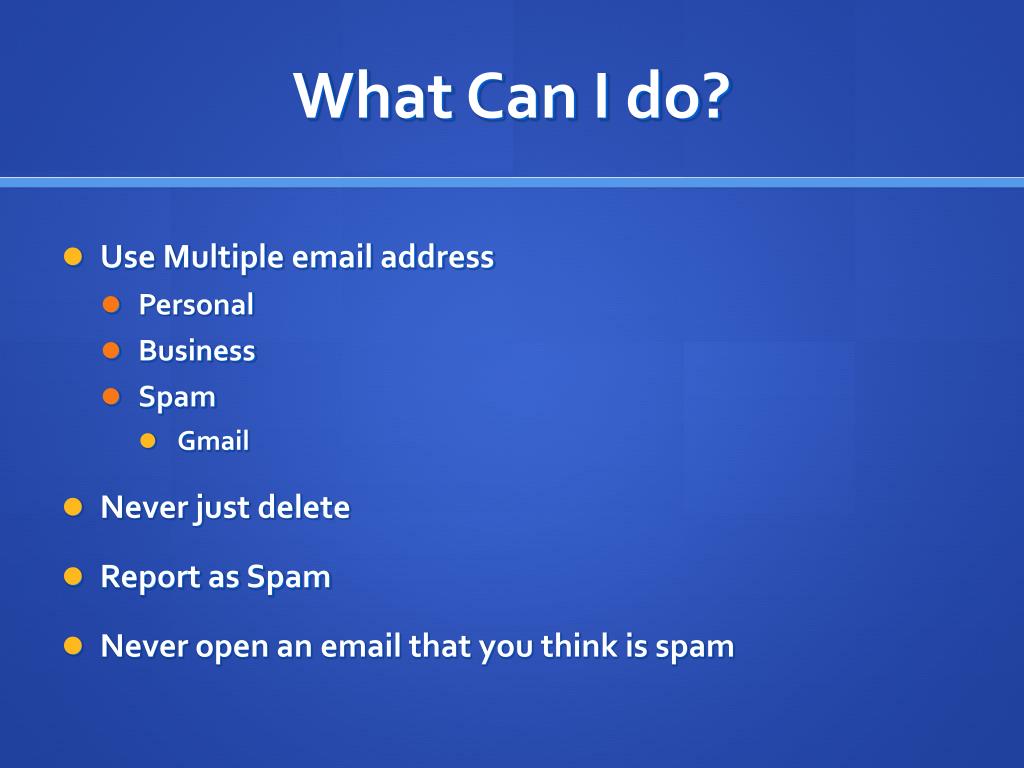 What Can I do?

- Use Multiple email address
  - Personal
  - Business
  - Spam
    - Gmail
- Never just delete
- Report as Spam
- Never open an email that you think is spam